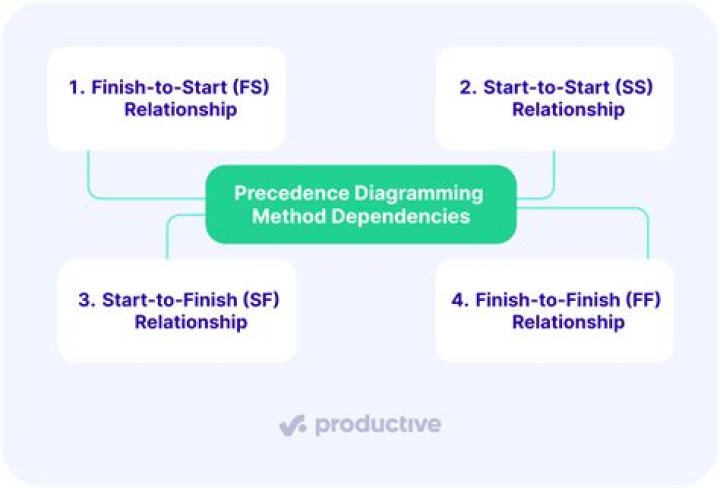 1. Finish-to-Start (FS) Relationship

2. Start-to-Start (SS) Relationship

Precedence Diagramming Method Dependencies

3. Start-to-Finish (SF) Relationship

4. Finish-to-Finish (FF) Relationship

productive